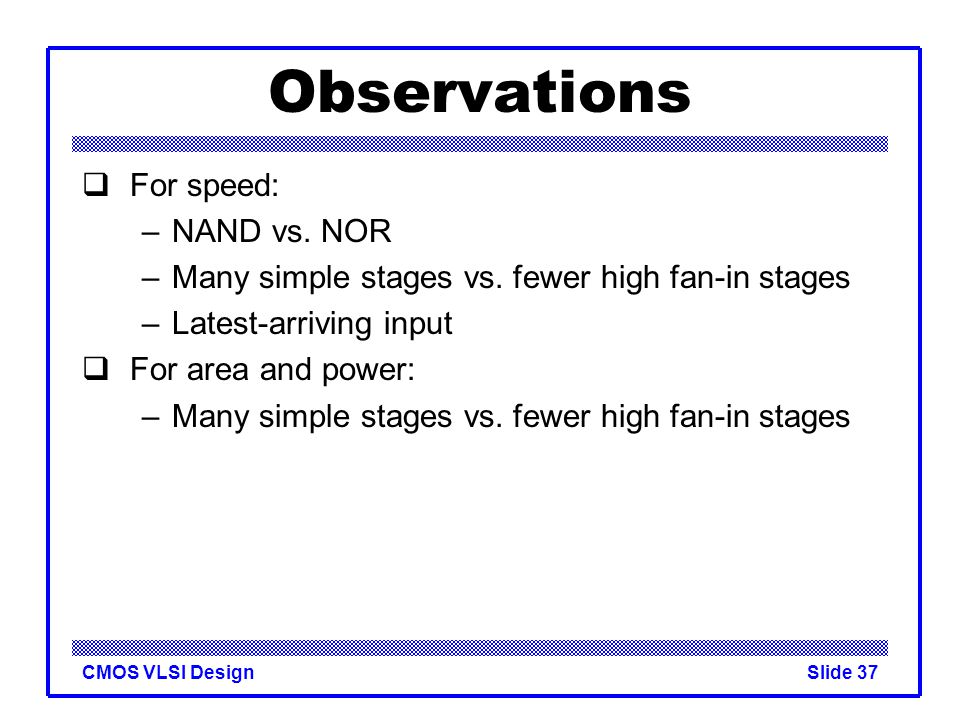 Observations

❑ For speed:
– NAND vs. NOR
– Many simple stages vs. fewer high fan-in stages
– Latest-arriving input
❑ For area and power:
– Many simple stages vs. fewer high fan-in stages

CMOS VLSI Design
Slide 37